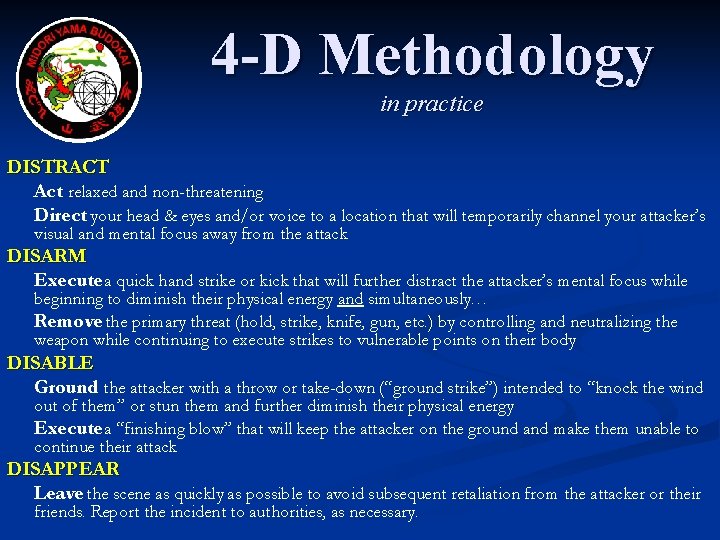 MIDORI YAMA BUDOKAI

4-D Methodology

in practice

DISTRACT

Act relaxed and non-threatening

Direct your head & eyes and/or voice to a location that will temporarily channel your attacker's visual and mental focus away from the attack

DISARM

Execute a quick hand strike or kick that will further distract the attacker's mental focus while beginning to diminish their physical energy and simultaneously…

Remove the primary threat (hold, strike, knife, gun, etc.) by controlling and neutralizing the weapon while continuing to execute strikes to vulnerable points on their body

DISABLE

Ground the attacker with a throw or take-down ("ground strike") intended to "knock the wind out of them" or stun them and further diminish their physical energy

Execute a "finishing blow" that will keep the attacker on the ground and make them unable to continue their attack

DISAPPEAR

Leave the scene as quickly as possible to avoid subsequent retaliation from the attacker or their friends. Report the incident to authorities, as necessary.